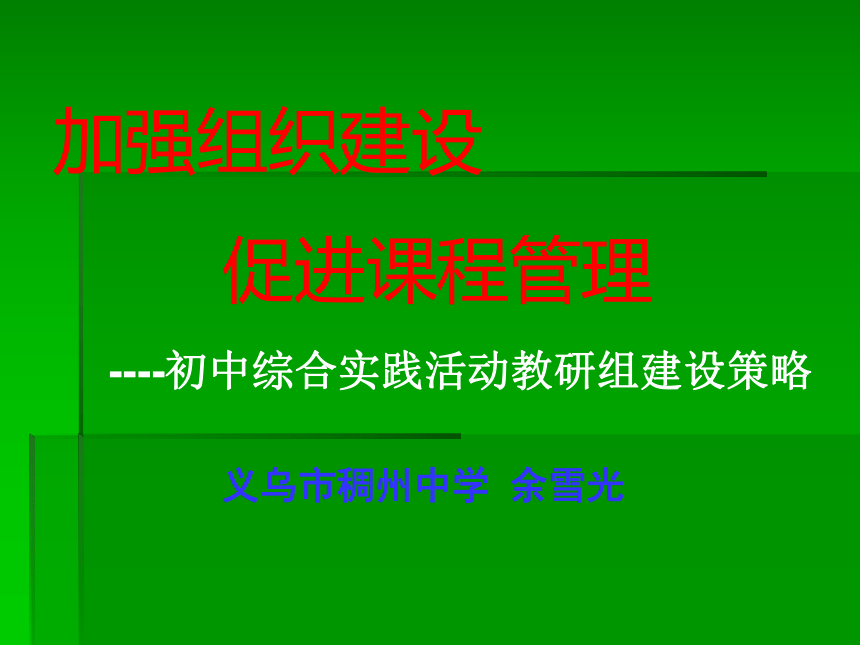 加强组织建设

促进课程管理

----初中综合实践活动教研组建设策略

义乌市稠州中学 余雪光